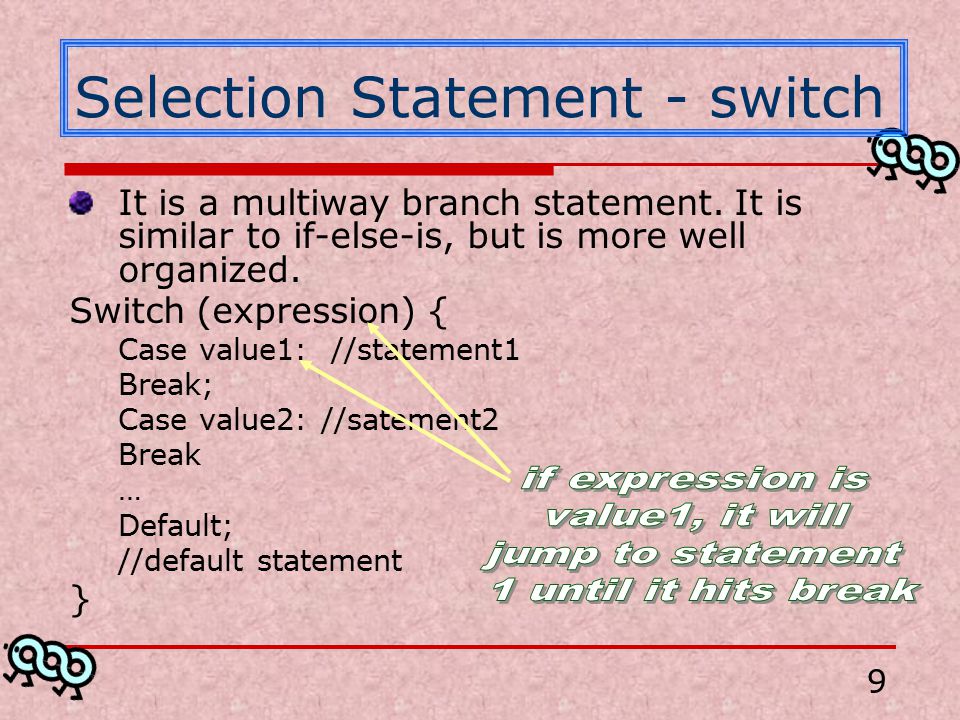 Selection Statement - switch

It is a multiway branch statement. It is similar to if-else-is, but is more well organized.

Switch (expression) {
Case value1: //statement1
Break;
Case value2: //satement2
Break
…
Default;
//default statement
}

if expression is value1, it will jump to statement 1 until it hits break

9